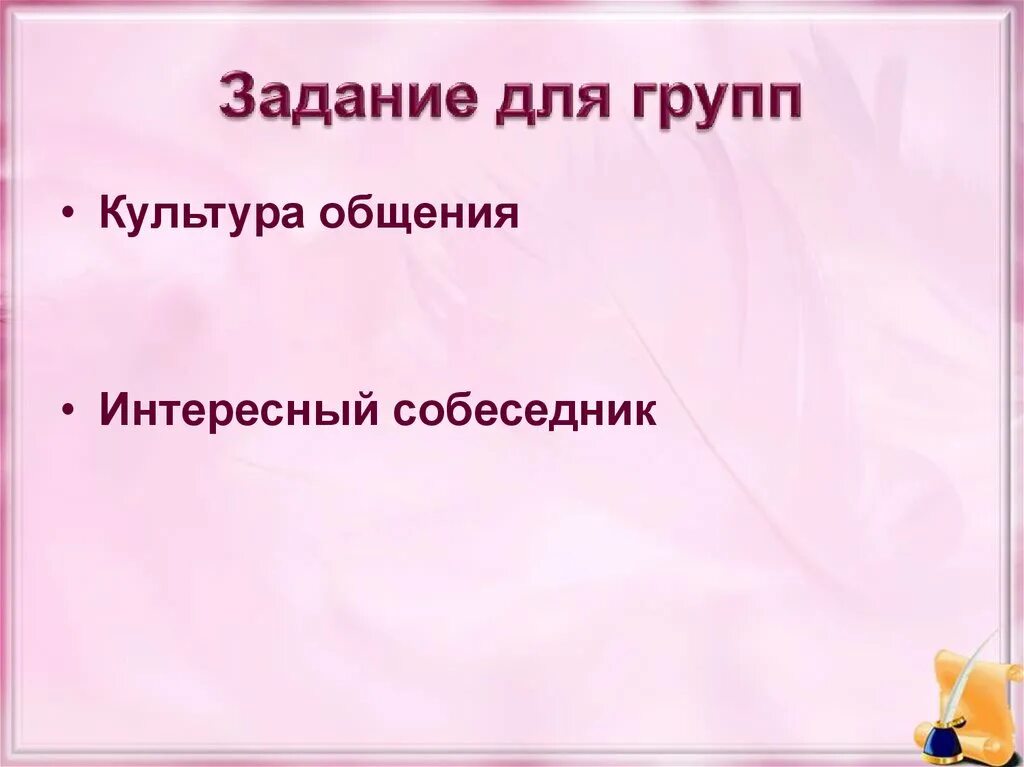 Задание для групп

• Культура общения

• Интересный собеседник